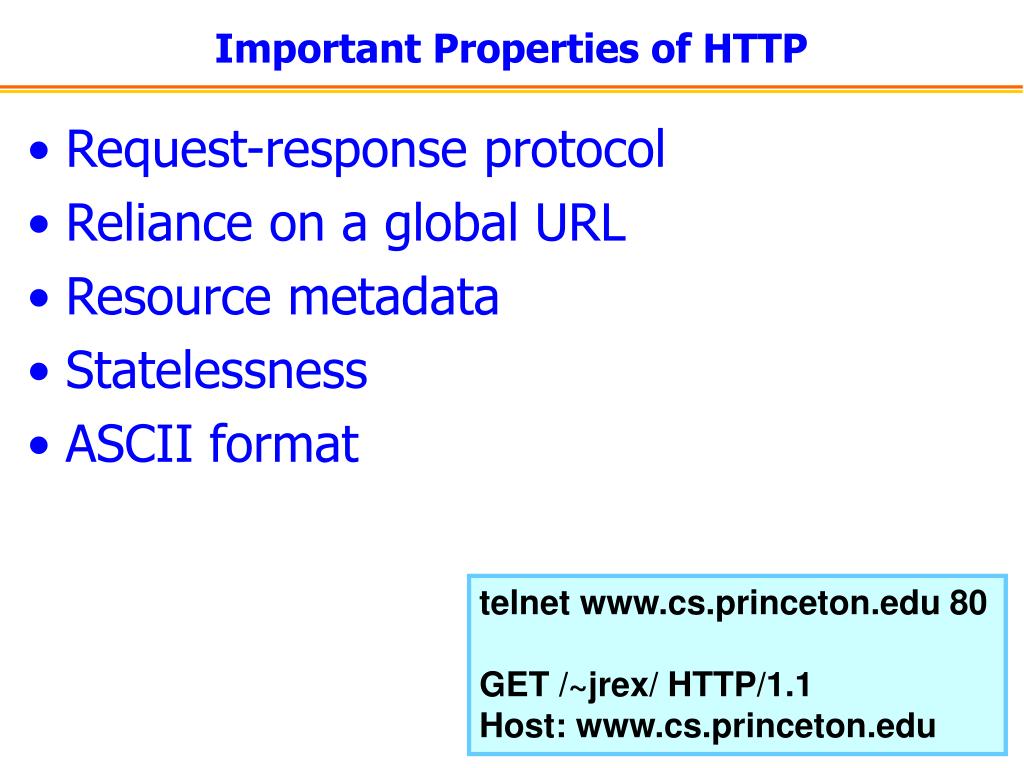 Important Properties of HTTP

• Request-response protocol
• Reliance on a global URL
• Resource metadata
• Statelessness
• ASCII format

telnet www.cs.princeton.edu 80

GET /~jrex/ HTTP/1.1
Host: www.cs.princeton.edu